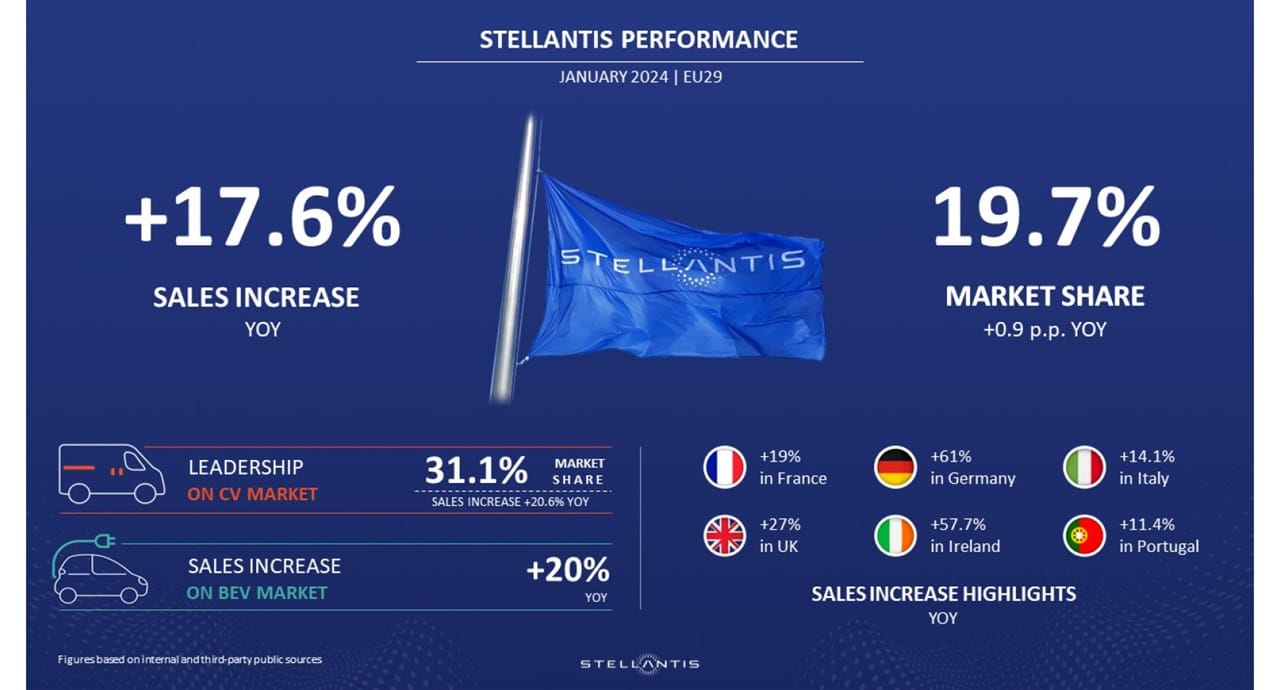 STELLANTIS PERFORMANCE

JANUARY 2024 | EU29

+17.6%

SALES INCREASE
YOY

STELLANTIS

19.7%

MARKET SHARE
+0.9 p.p. YOY

LEADERSHIP
ON CV MARKET

31.1% MARKET SHARE

SALES INCREASE +20.6% YOY

SALES INCREASE
ON BEV MARKET

+20%
YOY

+19%
in France

+61%
in Germany

+14.1%
in Italy

+27%
in UK

+57.7%
in Ireland

+11.4%
in Portugal

SALES INCREASE HIGHLIGHTS
YOY

Figures based on internal and third-party public sources

STELLANTIS